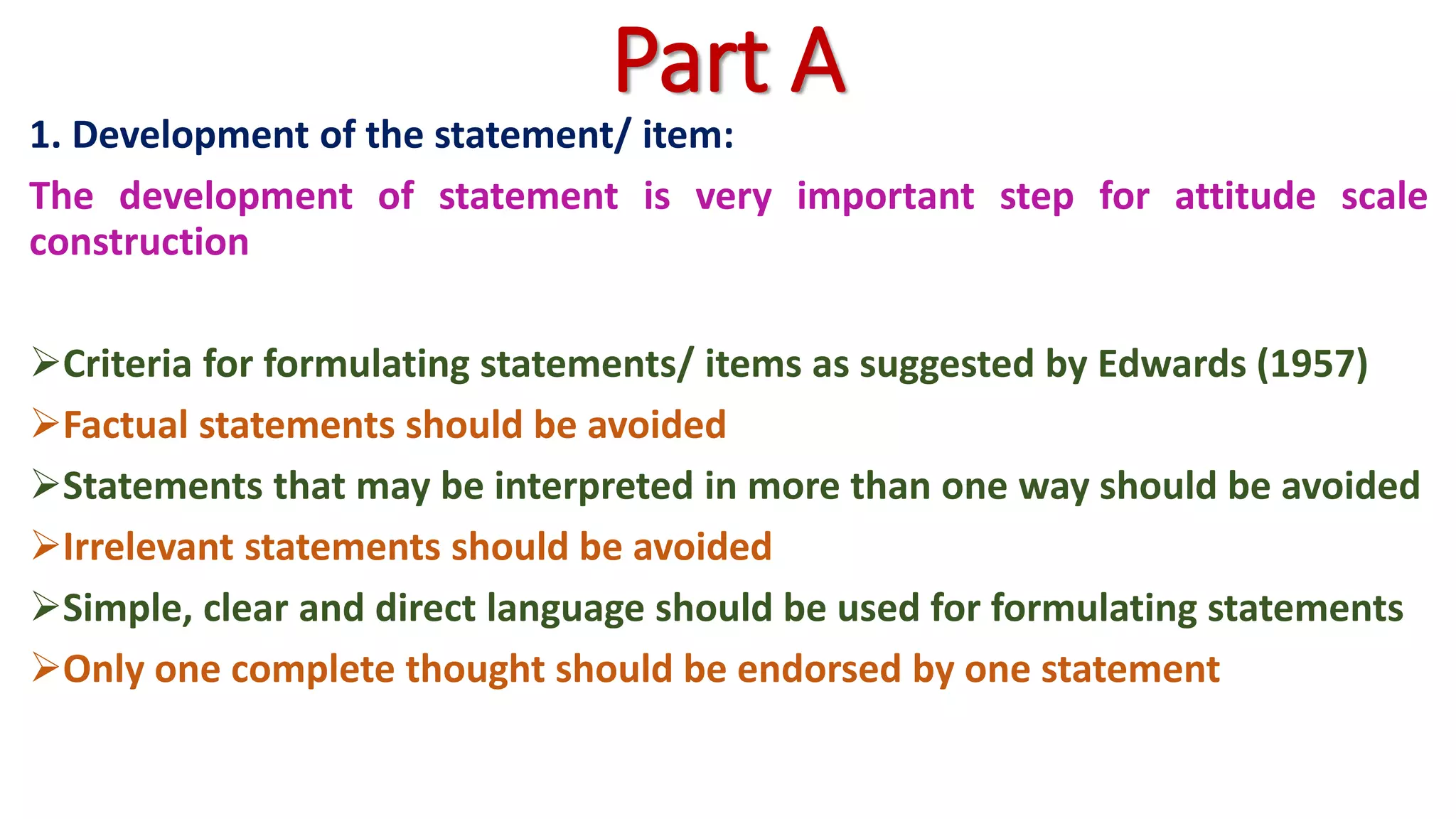 Part A

1. Development of the statement/ item:

The development of statement is very important step for attitude scale construction

➢Criteria for formulating statements/ items as suggested by Edwards (1957)
➢Factual statements should be avoided
➢Statements that may be interpreted in more than one way should be avoided
➢Irrelevant statements should be avoided
➢Simple, clear and direct language should be used for formulating statements
➢Only one complete thought should be endorsed by one statement